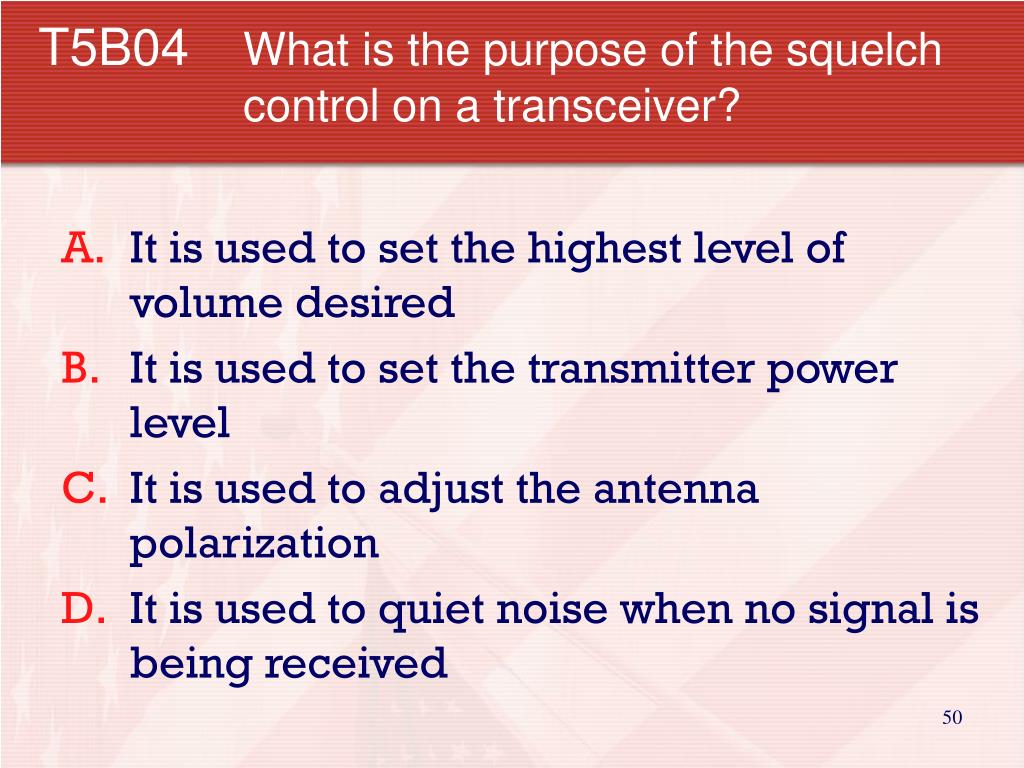 T5B04 What is the purpose of the squelch control on a transceiver?

A. It is used to set the highest level of volume desired
B. It is used to set the transmitter power level
C. It is used to adjust the antenna polarization
D. It is used to quiet noise when no signal is being received

50